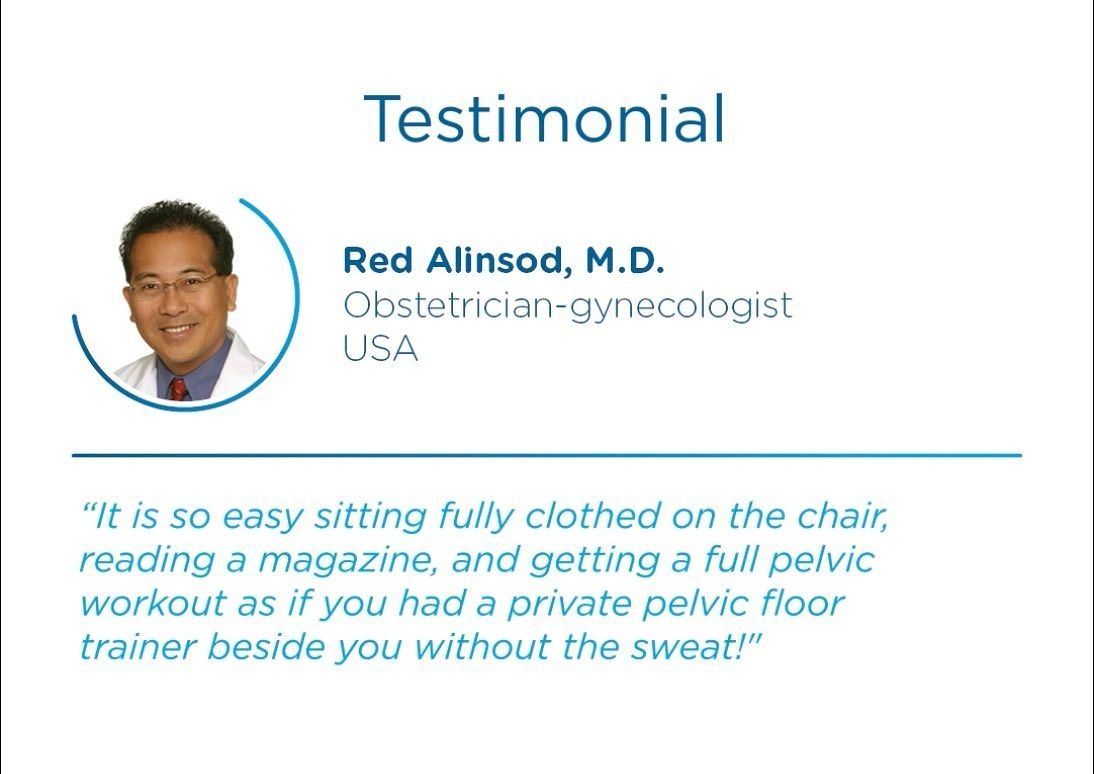 Testimonial

Red Alinsod, M.D.
Obstetrician-gynecologist
USA

"It is so easy sitting fully clothed on the chair, reading a magazine, and getting a full pelvic workout as if you had a private pelvic floor trainer beside you without the sweat!"